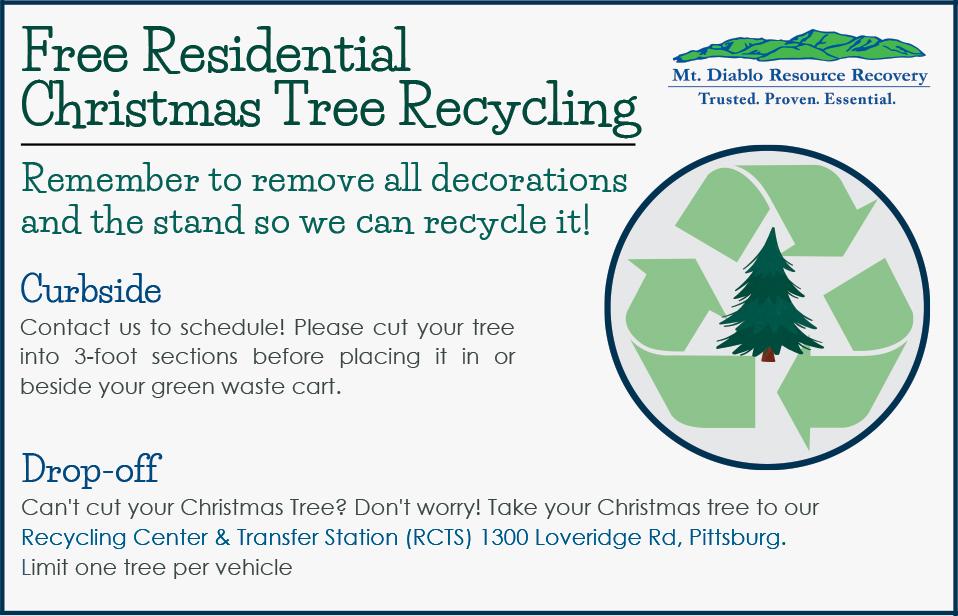 Free Residential Christmas Tree Recycling

Mt. Diablo Resource Recovery
Trusted. Proven. Essential.

Remember to remove all decorations and the stand so we can recycle it!

Curbside

Contact us to schedule! Please cut your tree into 3-foot sections before placing it in or beside your green waste cart.

Drop-off

Can't cut your Christmas Tree? Don't worry! Take your Christmas tree to our Recycling Center & Transfer Station (RCTS) 1300 Loveridge Rd, Pittsburg.
Limit one tree per vehicle